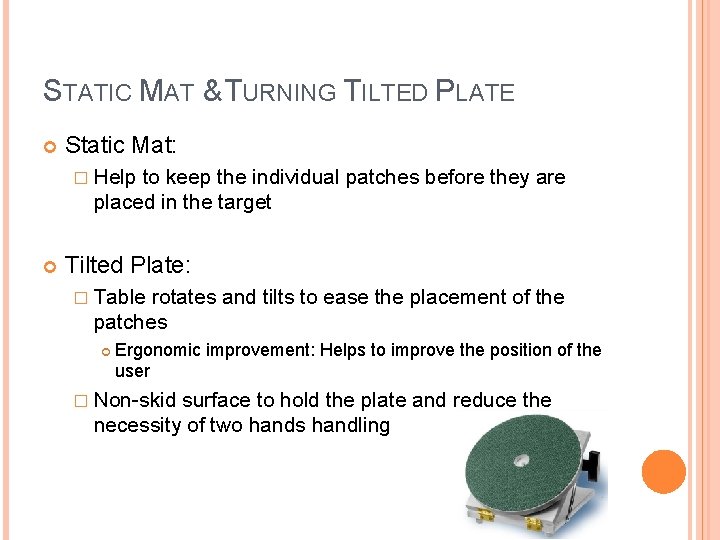 STATIC MAT &TURNING TILTED PLATE

Static Mat:

Help to keep the individual patches before they are placed in the target

Tilted Plate:

Table rotates and tilts to ease the placement of the patches

Ergonomic improvement: Helps to improve the position of the user

Non-skid surface to hold the plate and reduce the necessity of two hands handling